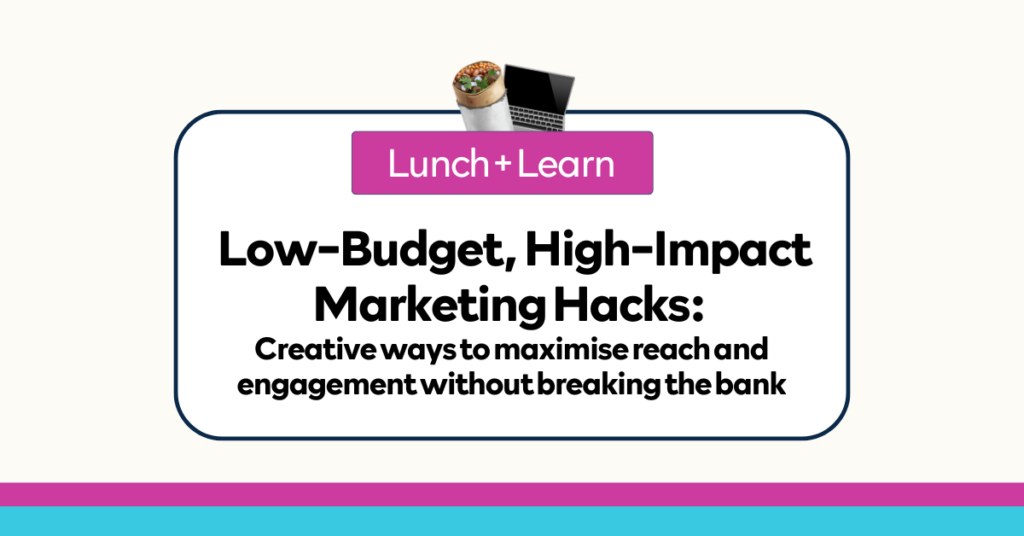 Lunch + Learn

Low-Budget, High-Impact Marketing Hacks:

Creative ways to maximise reach and engagement without breaking the bank